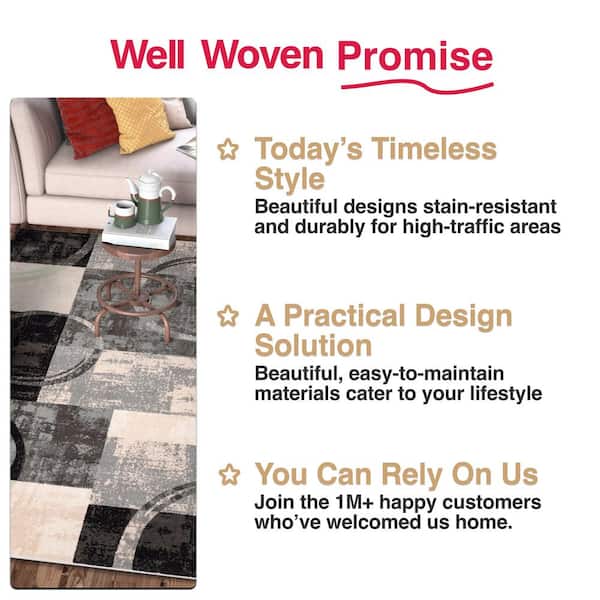 Well Woven Promise

Today's Timeless Style
Beautiful designs stain-resistant and durably for high-traffic areas

A Practical Design Solution
Beautiful, easy-to-maintain materials cater to your lifestyle

You Can Rely On Us
Join the 1M+ happy customers who've welcomed us home.